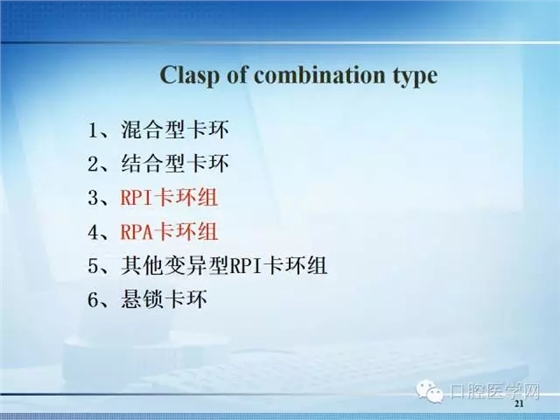 Clasp of combination type

1、混合型卡环
2、结合型卡环
3、RPI卡环组
4、RPA卡环组
5、其他变异型RPI卡环组
6、悬锁卡环

口腔医学网
21